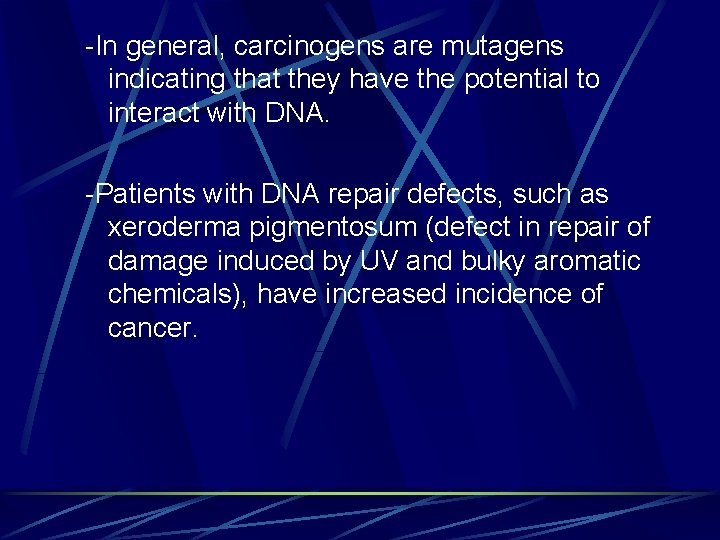 -In general, carcinogens are mutagens indicating that they have the potential to interact with DNA.

-Patients with DNA repair defects, such as xeroderma pigmentosum (defect in repair of damage induced by UV and bulky aromatic chemicals), have increased incidence of cancer.